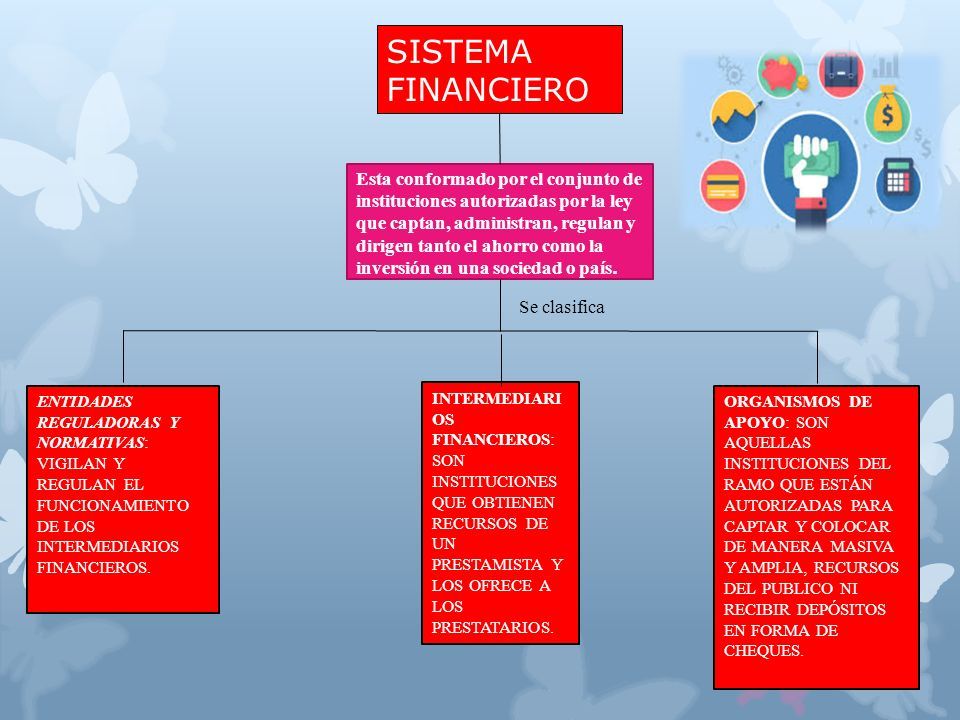 SISTEMA FINANCIERO

Esta conformado por el conjunto de instituciones autorizadas por la ley que captan, administran, regulan y dirigen tanto el ahorro como la inversión en una sociedad o país.

Se clasifica

ENTIDADES REGULADORAS Y NORMATIVAS: VIGILAN Y REGULAN EL FUNCIONAMIENTO DE LOS INTERMEDIARIOS FINANCIEROS.

INTERMEDIARIOS FINANCIEROS: SON INSTITUCIONES QUE OBTIENEN RECURSOS DE UN PRESTAMISTA Y LOS OFRECE A LOS PRESTATARIOS.

ORGANISMOS DE APOYO: SON AQUELLAS INSTITUCIONES DEL RAMO QUE ESTÁN AUTORIZADAS PARA CAPTAR Y COLOCAR DE MANERA MASIVA Y AMPLIA, RECURSOS DEL PUBLICO NI RECIBIR DEPÓSITOS EN FORMA DE CHEQUES.